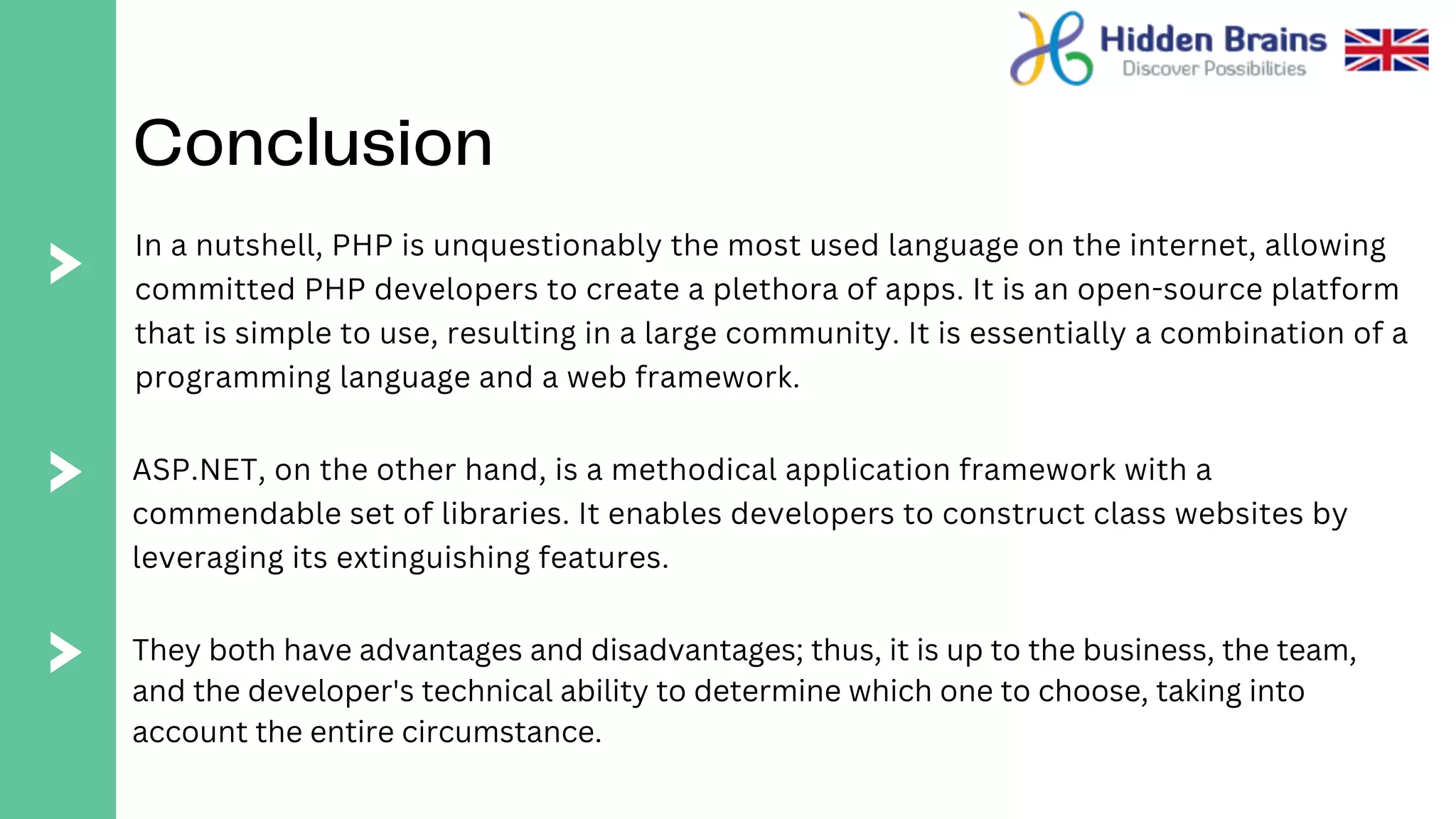 Hidden Brains
Discover Possibilities

Conclusion

In a nutshell, PHP is unquestionably the most used language on the internet, allowing committed PHP developers to create a plethora of apps. It is an open-source platform that is simple to use, resulting in a large community. It is essentially a combination of a programming language and a web framework.

ASP.NET, on the other hand, is a methodical application framework with a commendable set of libraries. It enables developers to construct class websites by leveraging its extinguishing features.

They both have advantages and disadvantages; thus, it is up to the business, the team, and the developer's technical ability to determine which one to choose, taking into account the entire circumstance.